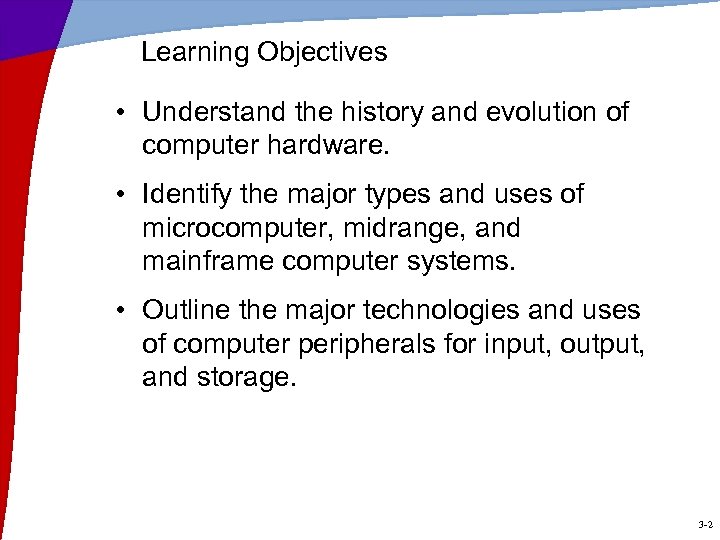 Learning Objectives

• Understand the history and evolution of computer hardware.

• Identify the major types and uses of microcomputer, midrange, and mainframe computer systems.

• Outline the major technologies and uses of computer peripherals for input, output, and storage.

3-2